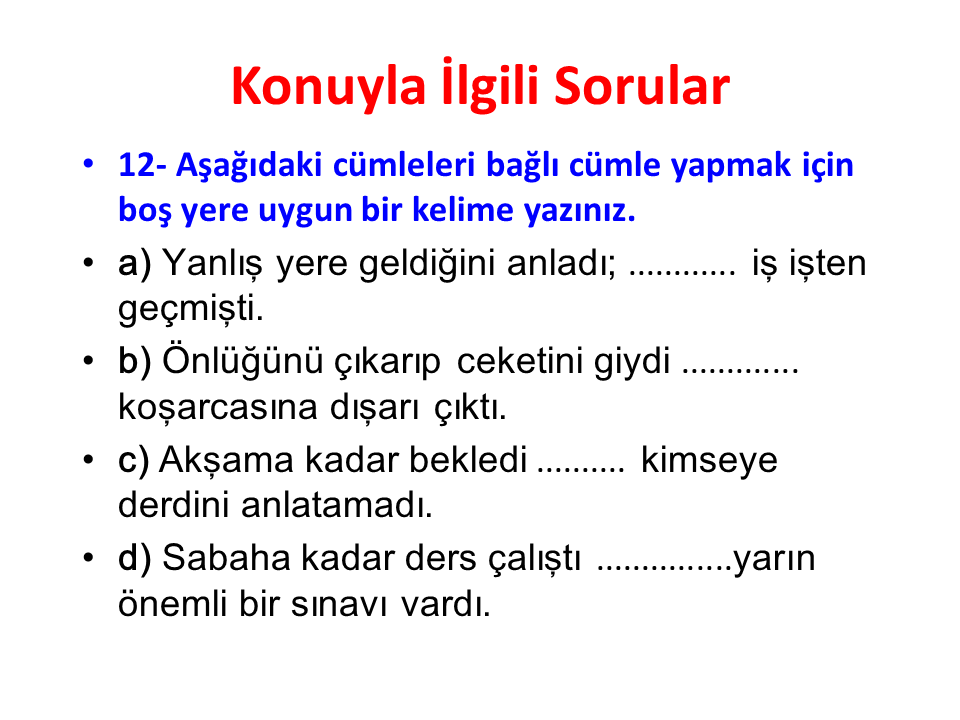 Konuyla İlgili Sorular

• 12- Aşağıdaki cümleleri bağlı cümle yapmak için boş yere uygun bir kelime yazınız.

• a) Yanlış yere geldiğini anladı; ............ iş işten geçmişti.

• b) Önlüğünü çıkarıp ceketini giydi ............. koşarcasına dışarı çıktı.

• c) Akşama kadar bekledi .......... kimseye derdini anlatamadı.

• d) Sabaha kadar ders çalıştı ...............yarın önemli bir sınavı vardı.